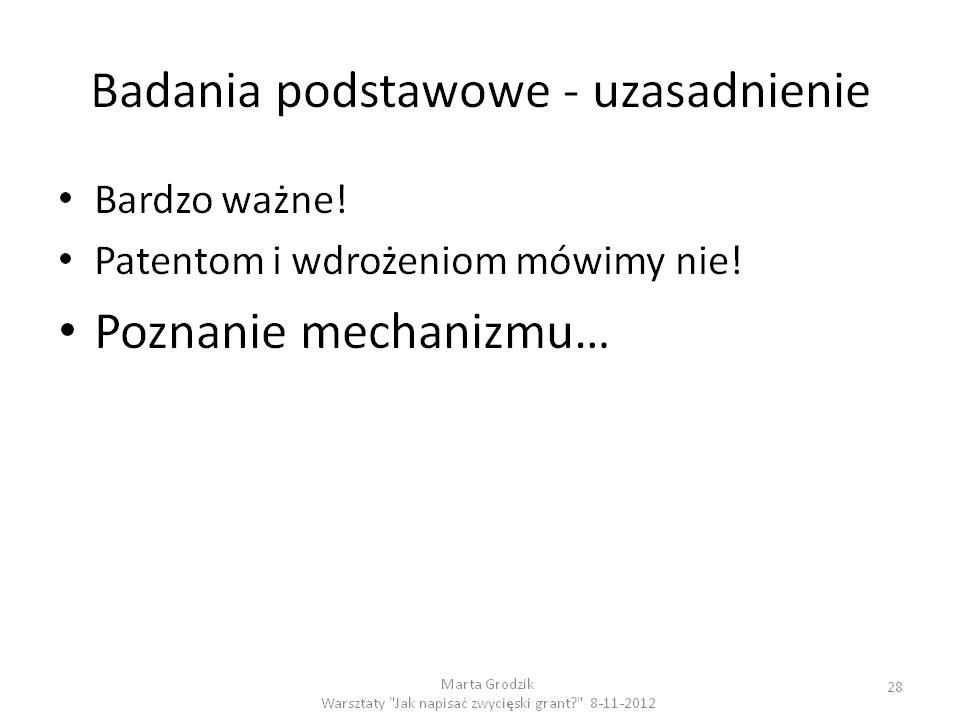 Badania podstawowe - uzasadnienie

• Bardzo ważne!
• Patentom i wdrożeniom mówimy nie!
• Poznanie mechanizmu…

Marta Grodzik
Warsztaty "Jak napisać zwycięski grant?" 8-11-2012

28